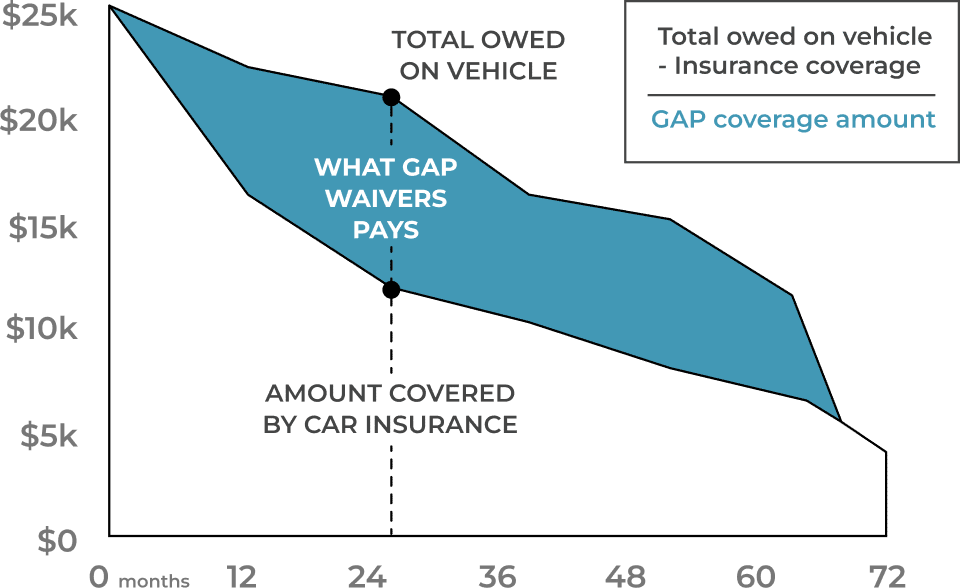 $25k
$20k
$15k
$10k
$5k
$0

TOTAL OWED ON VEHICLE

WHAT GAP WAIVERS PAYS

AMOUNT COVERED BY CAR INSURANCE

Total owed on vehicle
- Insurance coverage

GAP coverage amount

0 months 12 24 36 48 60 72